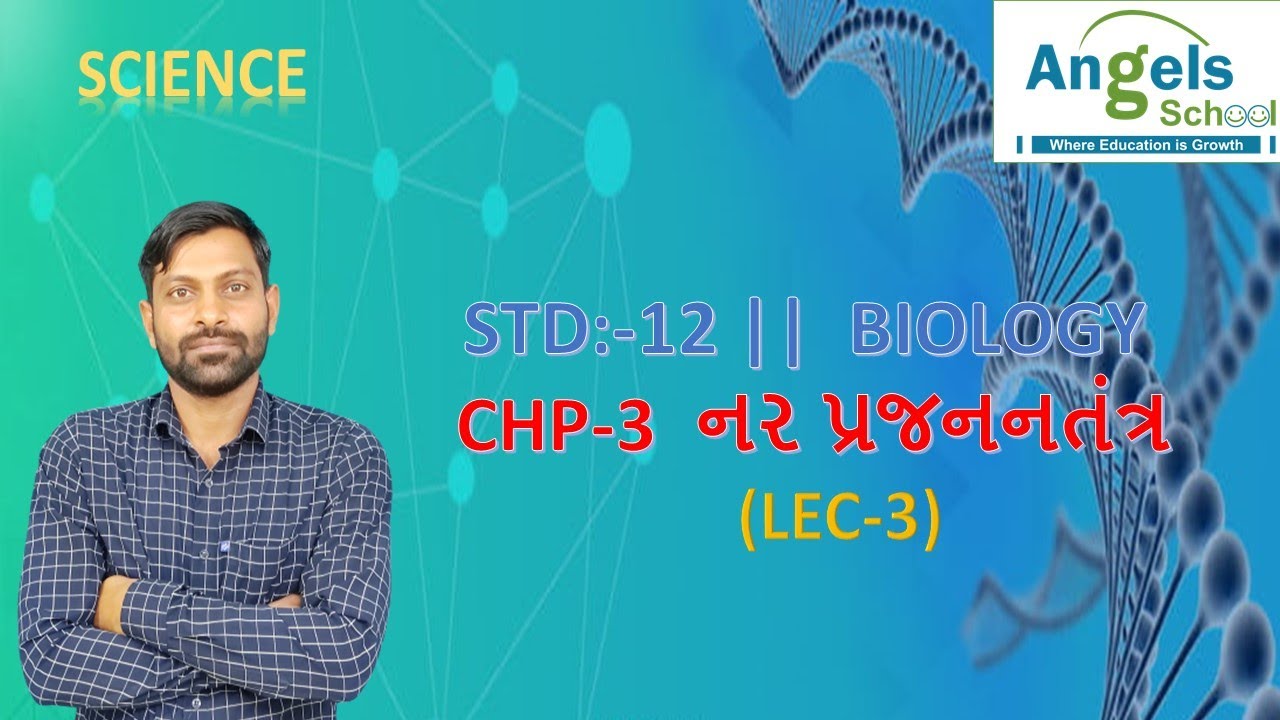 SCIENCE

Angels School
Where Education is Growth

STD:-12 || BIOLOGY
CHP-3 નર પ્રજનનતંત્ર
(LEC-3)